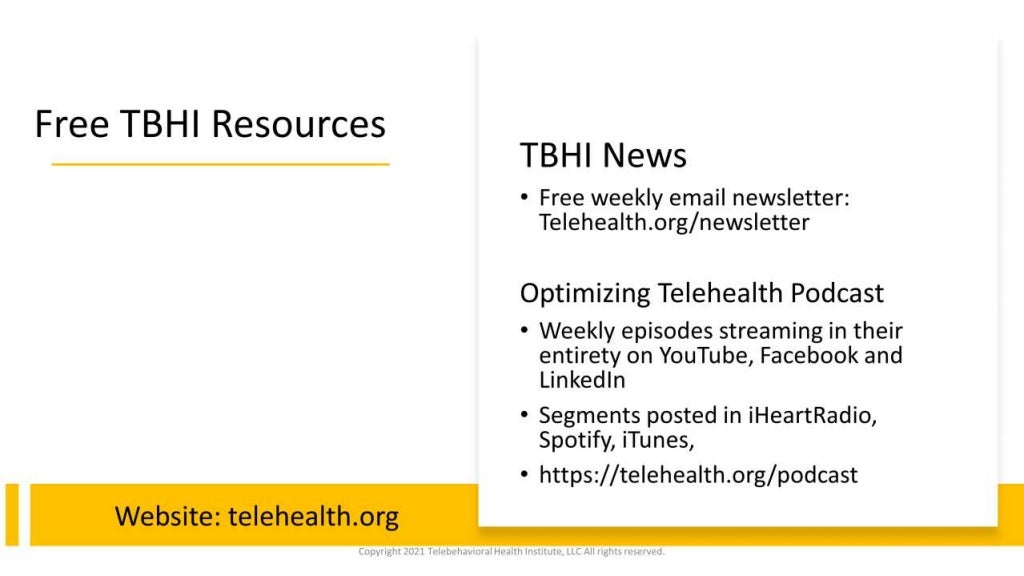 Free TBHI Resources

TBHI News

• Free weekly email newsletter: Telehealth.org/newsletter

Optimizing Telehealth Podcast

• Weekly episodes streaming in their entirety on YouTube, Facebook and LinkedIn

• Segments posted in iHeartRadio, Spotify, iTunes,

• https://telehealth.org/podcast

Website: telehealth.org

Copyright 2021 Telebehavioral Health Institute, LLC All rights reserved.